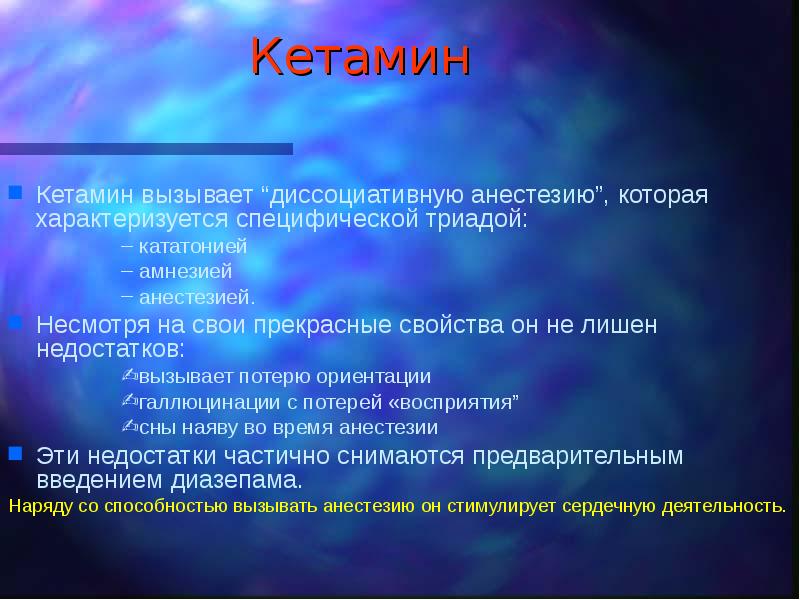 Кетамин

Кетамин вызывает “диссоциативную анестезию”, которая характеризуется специфической триадой:

– кататонией

– амнезией

– анестезией.

Несмотря на свои прекрасные свойства он не лишен недостатков:

вызывает потерю ориентации

галлюцинации с потерей «восприятия”

сны наяву во время анестезии

Эти недостатки частично снимаются предварительным введением диазепама.

Наряду со способностью вызывать анестезию он стимулирует сердечную деятельность.